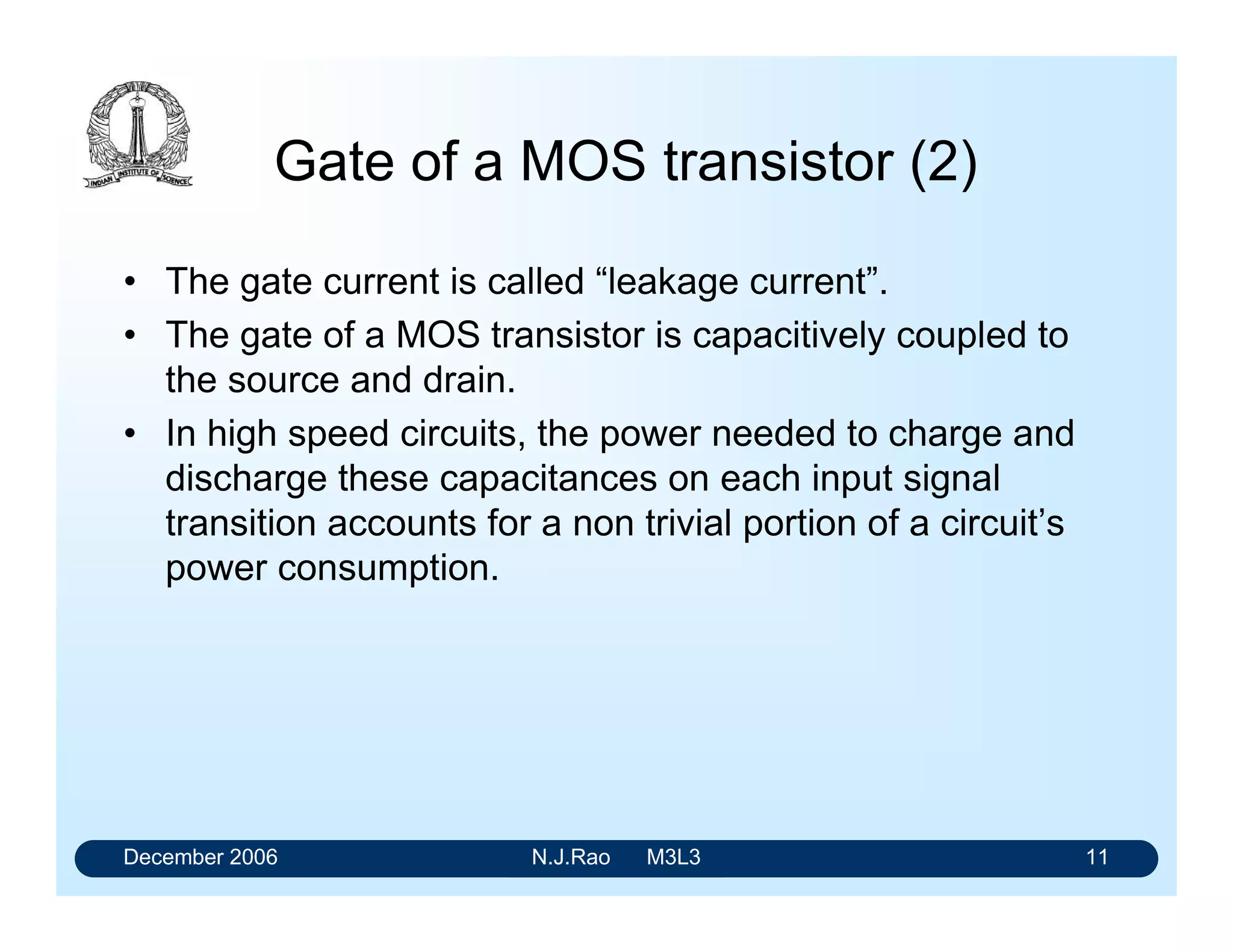 INDIAN INSTITUTE OF SCIENCE

Gate of a MOS transistor (2)

• The gate current is called “leakage current”.
• The gate of a MOS transistor is capacitively coupled to the source and drain.
• In high speed circuits, the power needed to charge and discharge these capacitances on each input signal transition accounts for a non trivial portion of a circuit’s power consumption.

December 2006 N.J.Rao M3L3 11